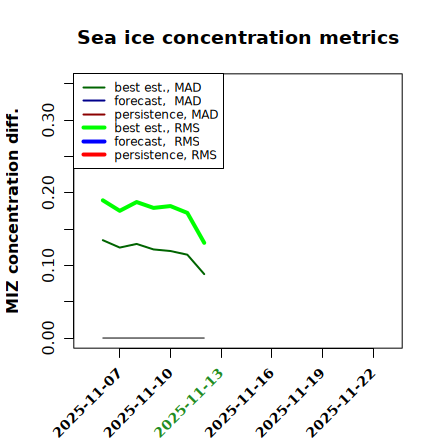 Sea ice concentration metrics

best est., MAD
forecast, MAD
persistence, MAD
best est., RMS
forecast, RMS
persistence, RMS

MIZ concentration diff.

0.00
0.10
0.20
0.30

2025-11-07
2025-11-10
2025-11-13
2025-11-16
2025-11-19
2025-11-22